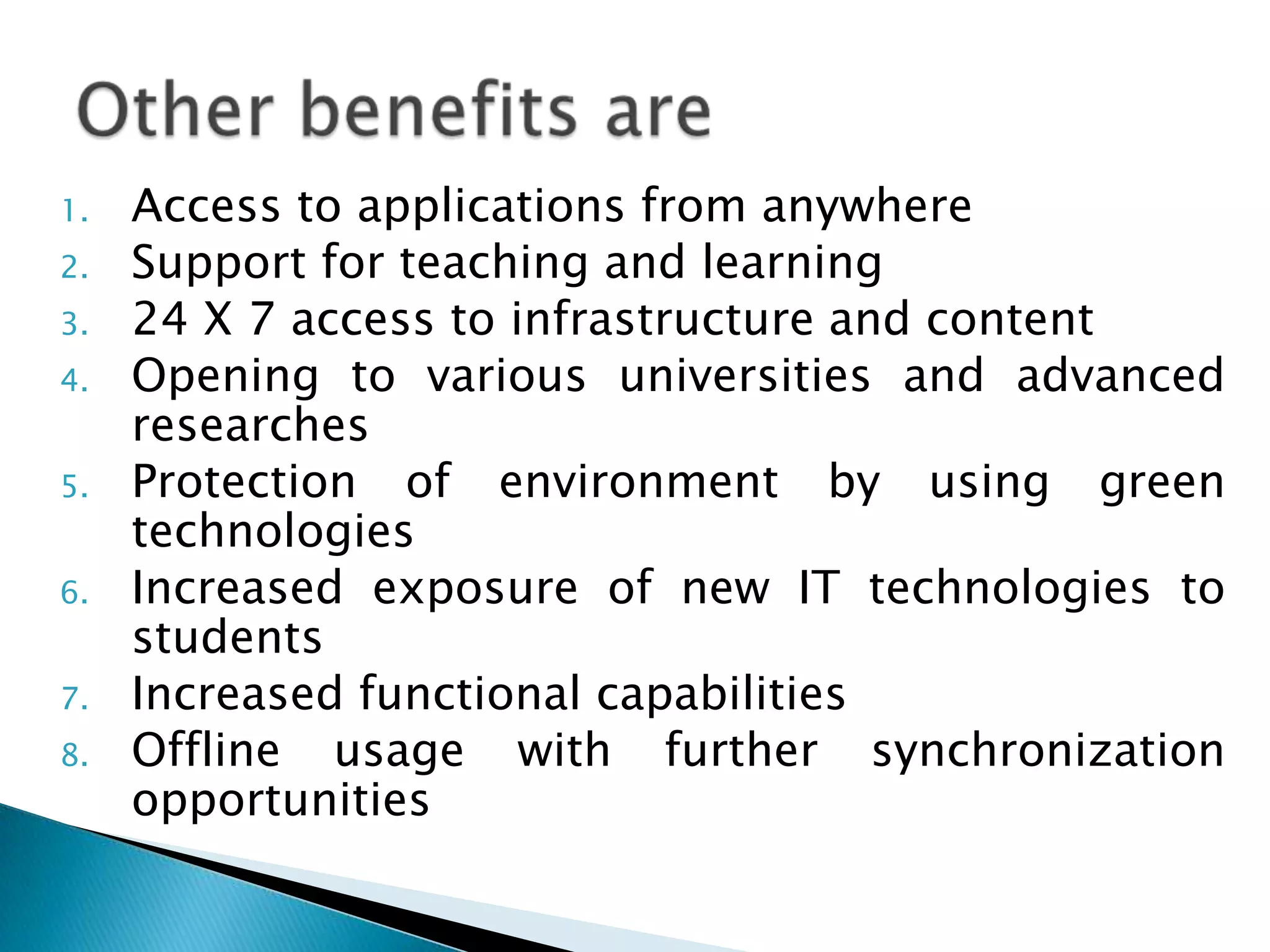 Other benefits are

1. Access to applications from anywhere
2. Support for teaching and learning
3. 24 X 7 access to infrastructure and content
4. Opening to various universities and advanced researches
5. Protection of environment by using green technologies
6. Increased exposure of new IT technologies to students
7. Increased functional capabilities
8. Offline usage with further synchronization opportunities